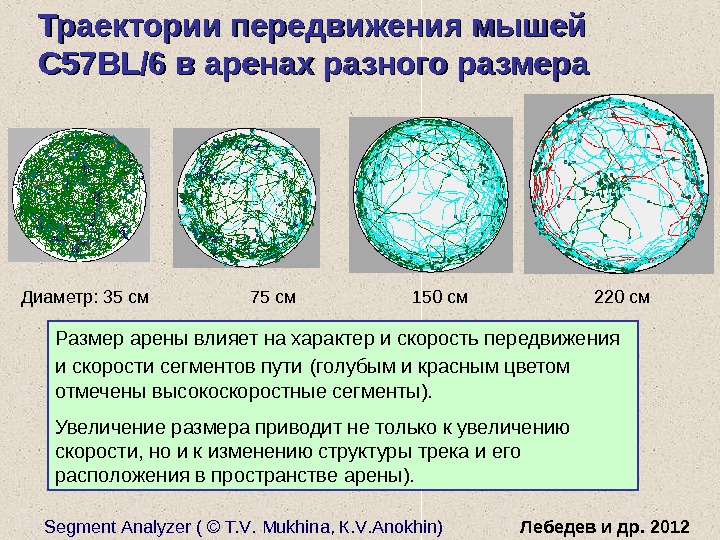 Траектории передвижения мышей C57BL/6 в аренах разного размера

Диаметр: 35 см
75 см
150 см
220 см

Размер арены влияет на характер и скорость передвижения и скорости сегментов пути (голубым и красным цветом отмечены высокоскоростные сегменты).

Увеличение размера приводит не только к увеличению скорости, но и к изменению структуры трека и его расположения в пространстве арены).

Segment Analyzer ( © T.V. Mukhina, K.V.Anokhin)
Лебедев и др. 2012